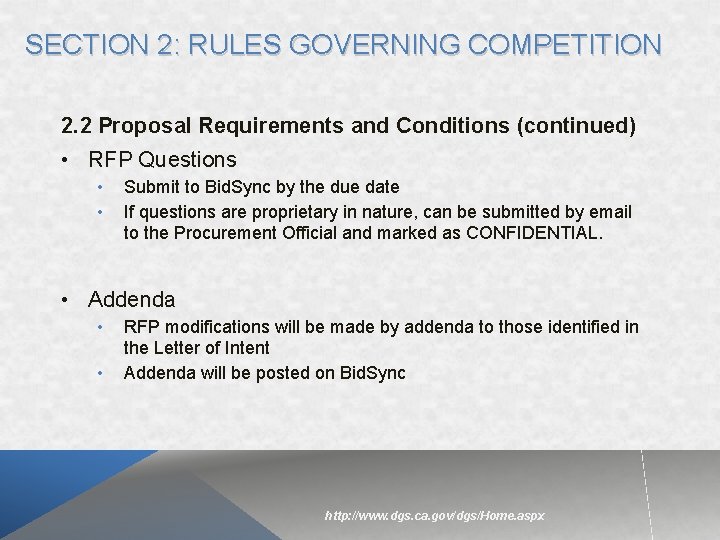 SECTION 2: RULES GOVERNING COMPETITION

2.2 Proposal Requirements and Conditions (continued)

• RFP Questions
  • Submit to BidSync by the due date
  • If questions are proprietary in nature, can be submitted by email to the Procurement Official and marked as CONFIDENTIAL.

• Addenda
  • RFP modifications will be made by addenda to those identified in the Letter of Intent
  • Addenda will be posted on BidSync

http://www.dgs.ca.gov/dgs/Home.aspx